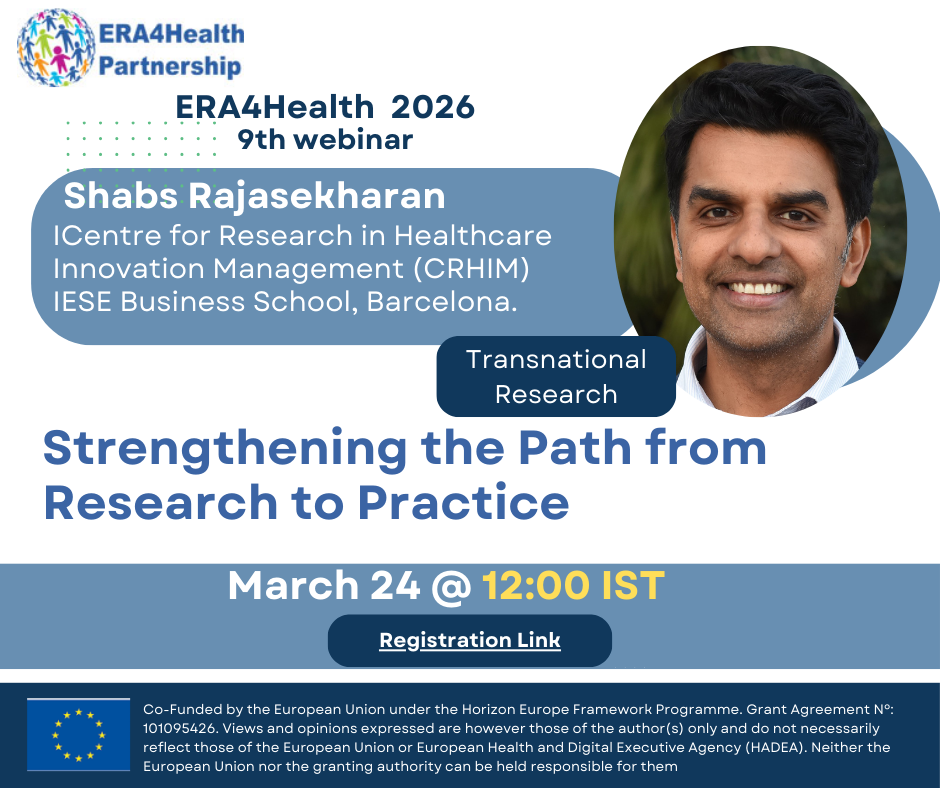 ERA4Health Partnership

ERA4Health 2026
9th webinar

Shabs Rajasekharan
ICentre for Research in Healthcare Innovation Management (CRHIM)
IESE Business School, Barcelona.

Transnational Research

Strengthening the Path from Research to Practice

March 24 @ 12:00 IST

Registration Link

Co-Funded by the European Union under the Horizon Europe Framework Programme. Grant Agreement Nº: 101095426. Views and opinions expressed are however those of the author(s) only and do not necessarily reflect those of the European Union or European Health and Digital Executive Agency (HADEA). Neither the European Union nor the granting authority can be held responsible for them